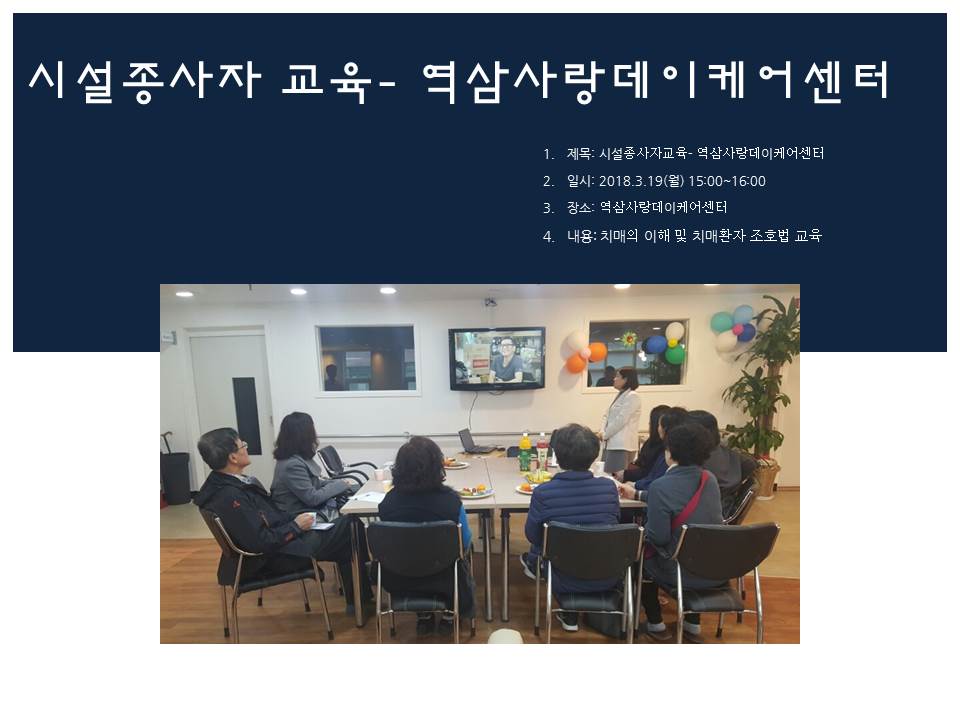 시설종사자 교육- 역삼사랑데이케어센터

1. 제목: 시설종사자교육- 역삼사랑데이케어센터
2. 일시: 2018.3.19(월) 15:00~16:00
3. 장소: 역삼사랑데이케어센터
4. 내용: 치매의 이해 및 치매환자 조호법 교육